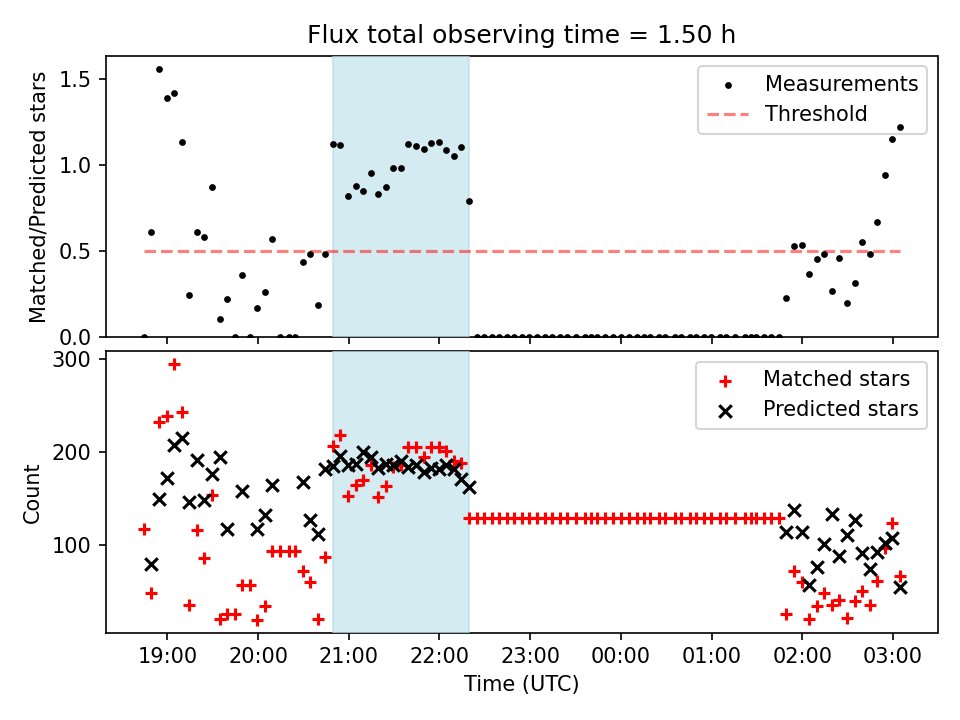 Flux total observing time = 1.50 h

Matched/Predicted stars

1.5
1.0
0.5
0.0

Measurements
Threshold

Count

300
200
100

Matched stars
Predicted stars

19:00
20:00
21:00
22:00
23:00
00:00
01:00
02:00
03:00

Time (UTC)